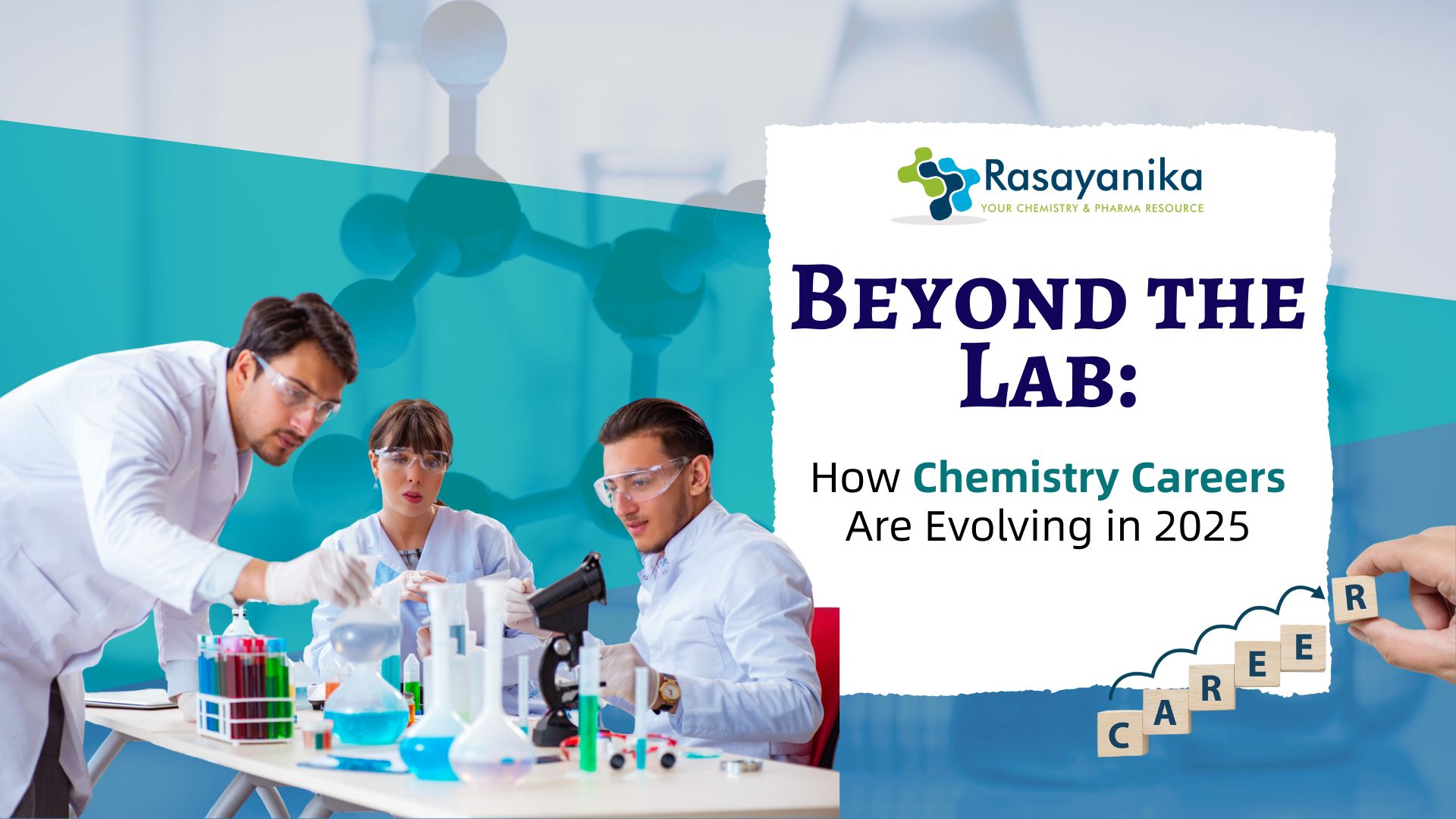 Rasayanika
YOUR CHEMISTRY & PHARMA RESOURCE

BEYOND THE LAB:

How Chemistry Careers Are Evolving in 2025

CAREER